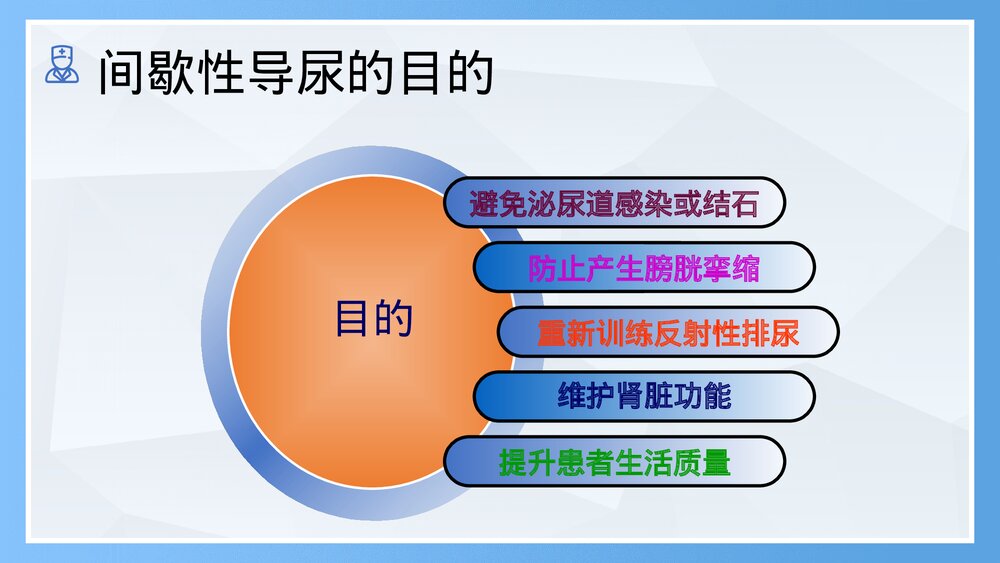 间歇性导尿的目的

目的

避免泌尿道感染或结石

防止产生膀胱挛缩

重新训练反射性排尿

维护肾脏功能

提升患者生活质量